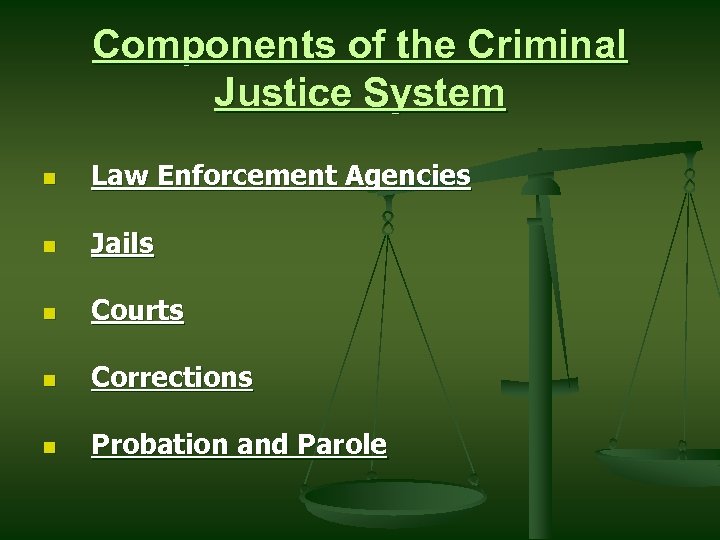 Components of the Criminal Justice System

- Law Enforcement Agencies
- Jails
- Courts
- Corrections
- Probation and Parole